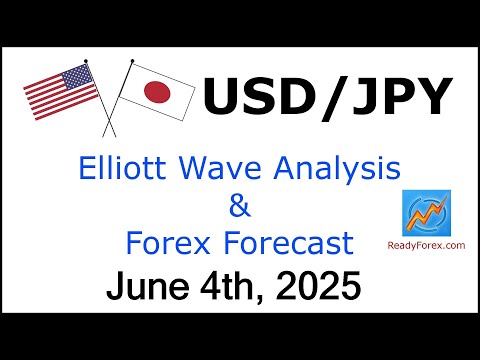 USD/JPY

Elliott Wave Analysis
&
Forex Forecast

ReadyForex.com

June 4th, 2025